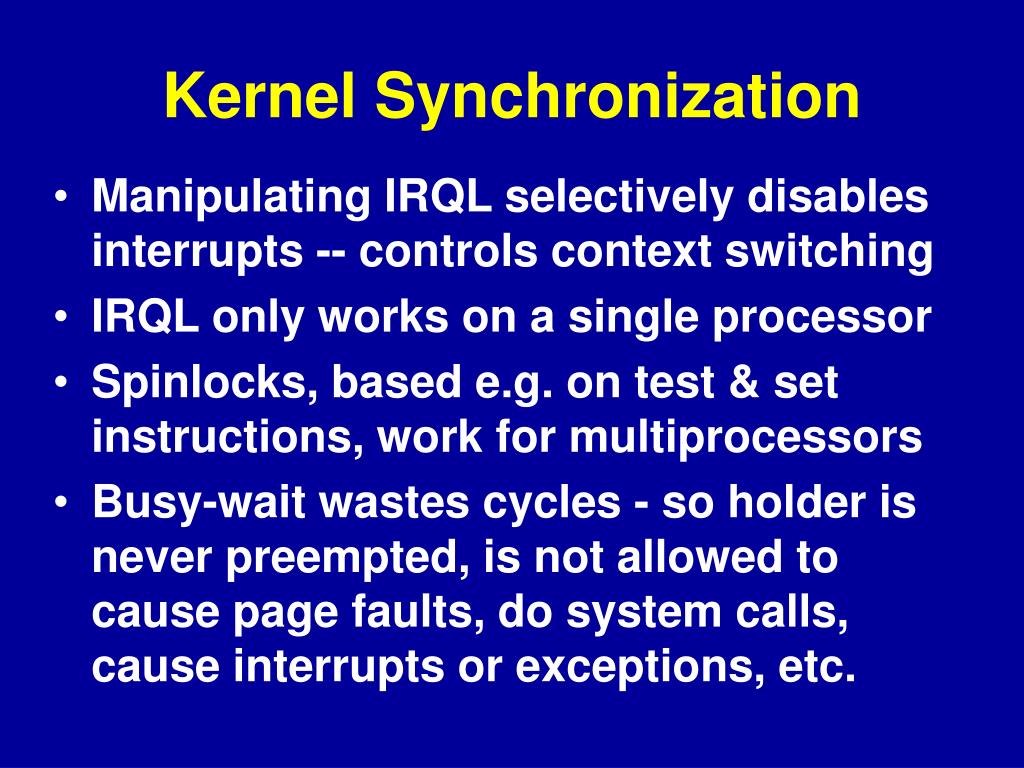 Kernel Synchronization

• Manipulating IRQL selectively disables interrupts -- controls context switching
• IRQL only works on a single processor
• Spinlocks, based e.g. on test & set instructions, work for multiprocessors
• Busy-wait wastes cycles - so holder is never preempted, is not allowed to cause page faults, do system calls, cause interrupts or exceptions, etc.